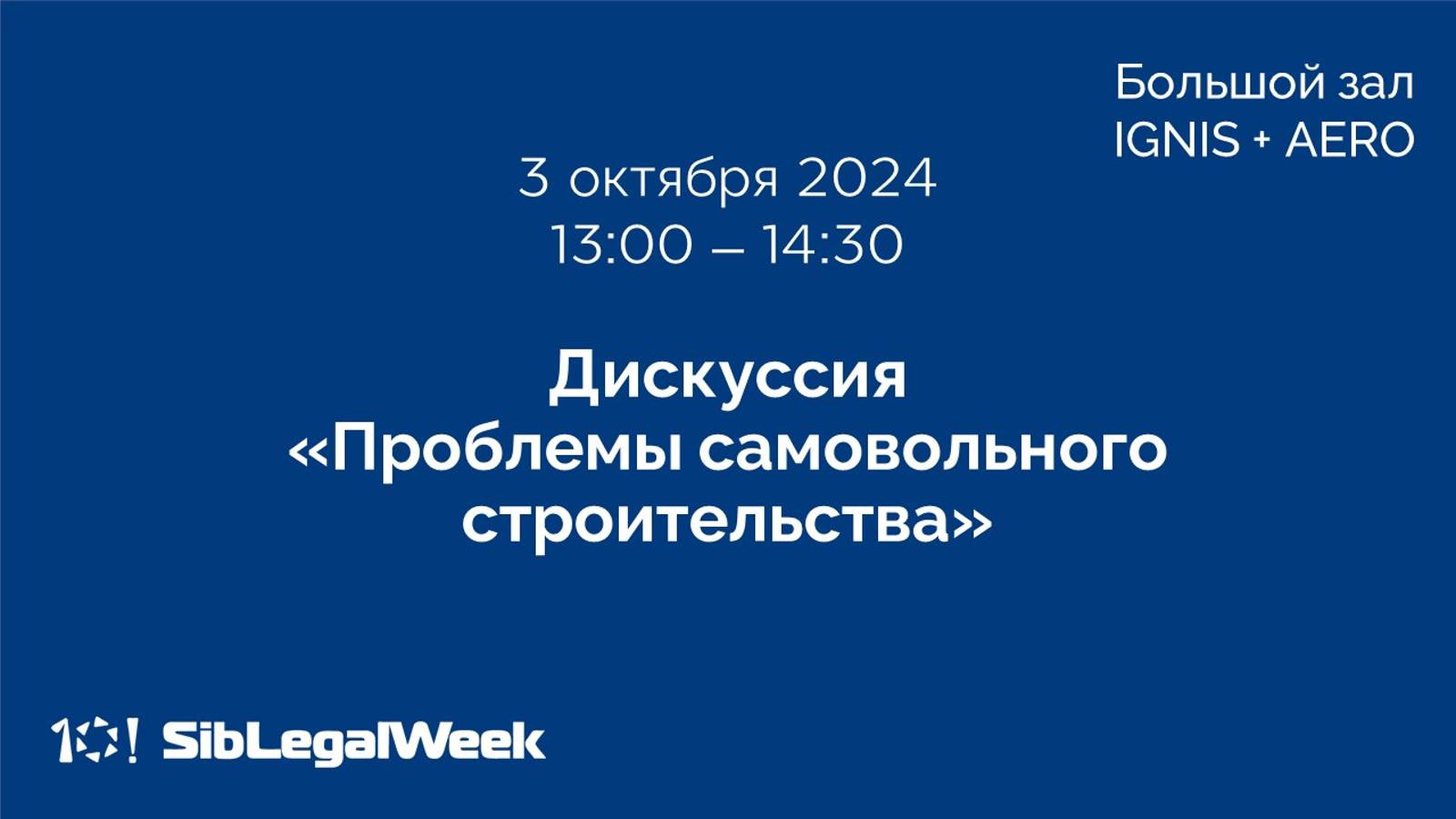 Большой зал
IGNIS + AERO

3 октября 2024
13:00 – 14:30

Дискуссия
«Проблемы самовольного строительства»

10! SibLegalWeek